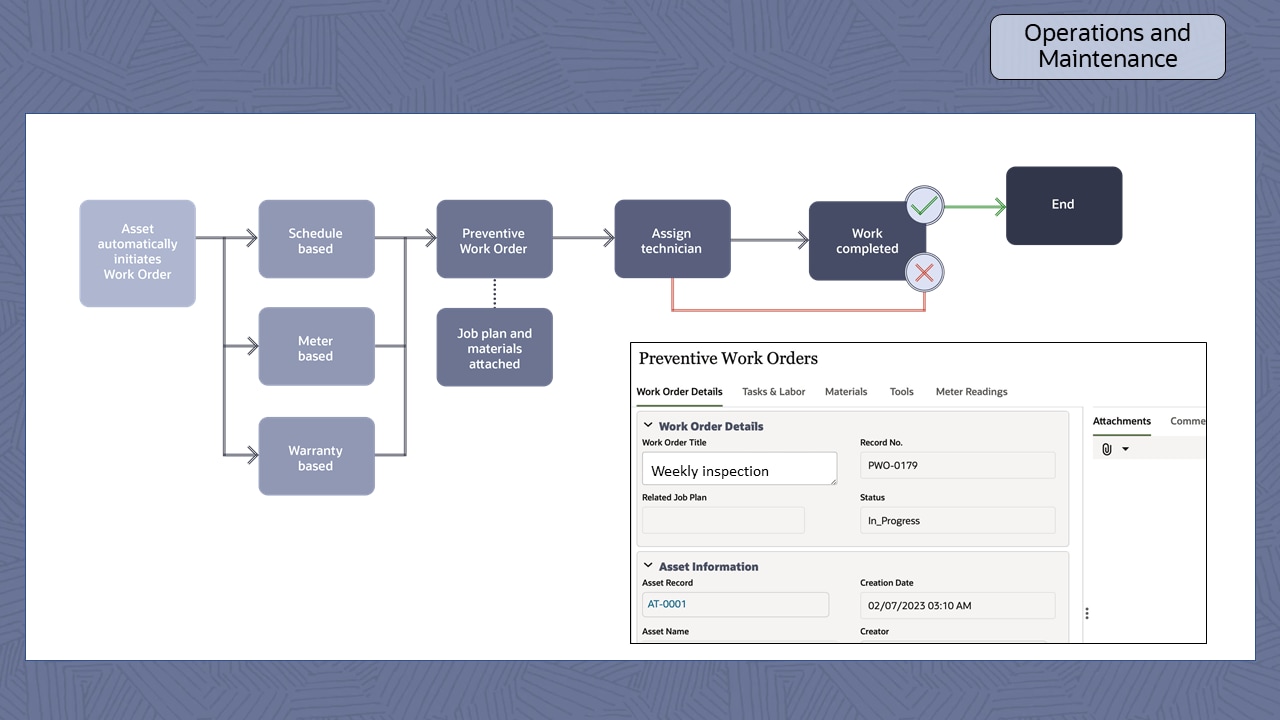 Operations and Maintenance

Asset automatically initiates Work Order

Schedule based

Meter based

Warranty based

Preventive Work Order

Job plan and materials attached

Assign technician

Work completed

End

Preventive Work Orders

Work Order Details Tasks & Labor Materials Tools Meter Readings

Work Order Details

Work Order Title

Weekly inspection

Record No.

PWO-0179

Related Job Plan

Status

In_Progress

Asset Information

Asset Record

AT-0001

Creation Date

02/07/2023 03:10 AM

Asset Name

Creator

Attachments Comme